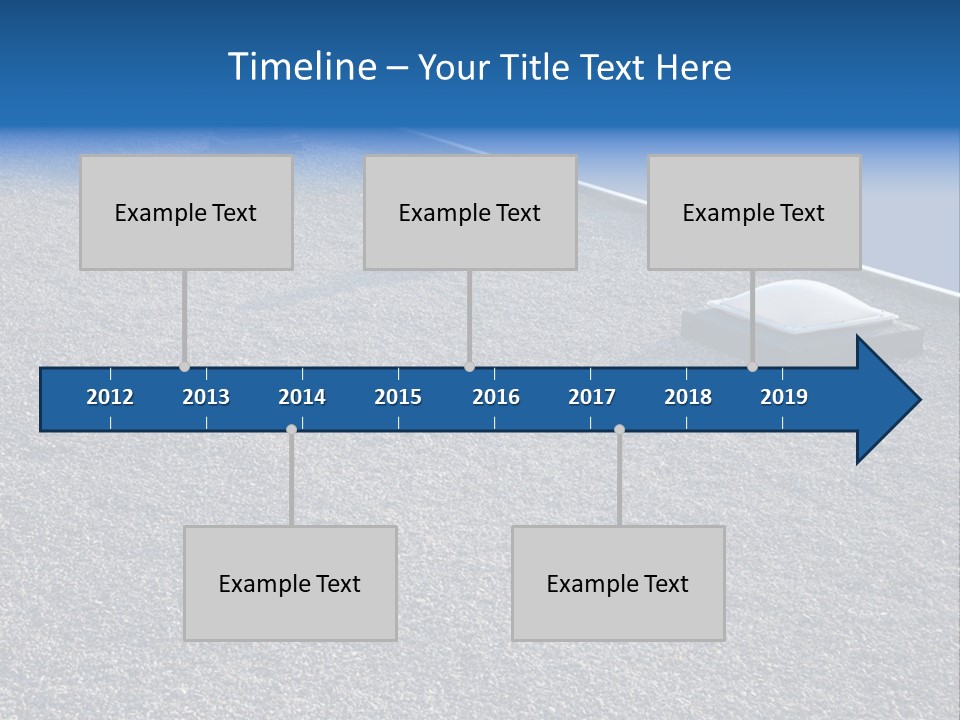 Timeline – Your Title Text Here

Example Text

Example Text

Example Text

2012 2013 2014 2015 2016 2017 2018 2019

Example Text

Example Text